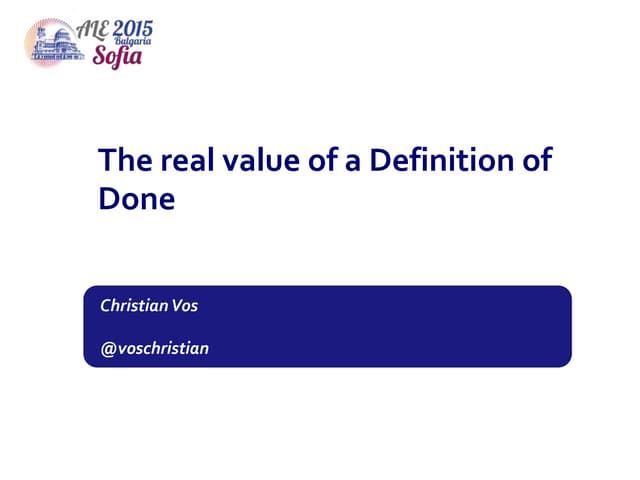 ALE 2015
Bulgaria
Sofia

The real value of a Definition of Done

Christian Vos

@voschristian